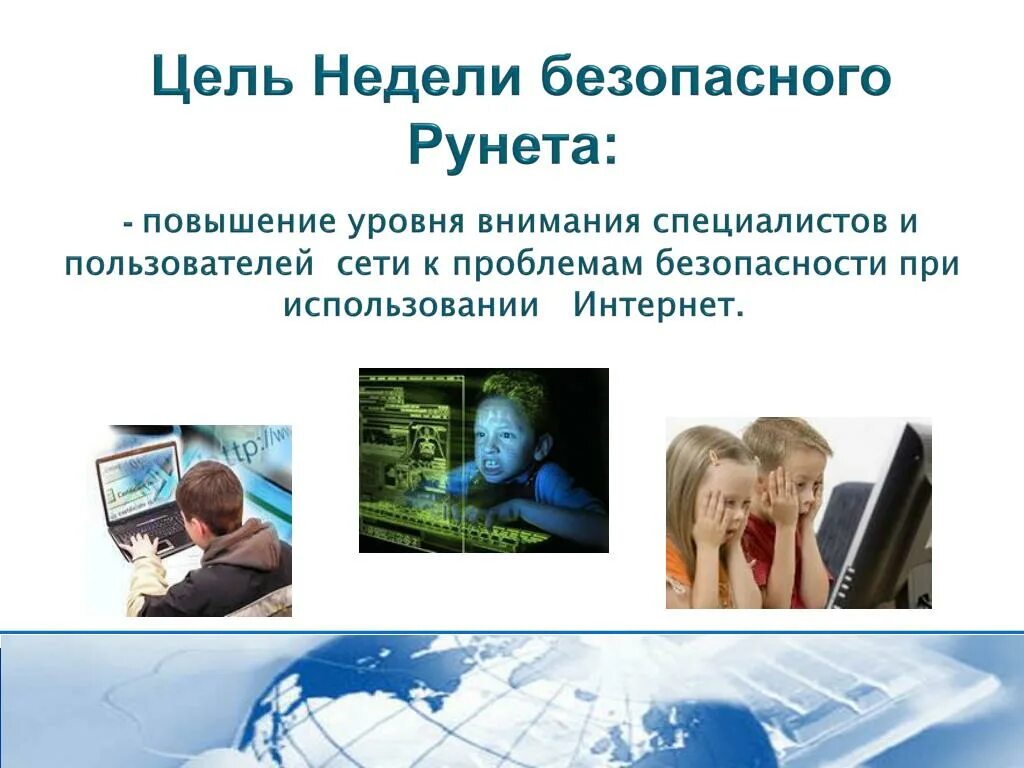 Цель Недели безопасного Рунета:

- повышение уровня внимания специалистов и пользователей сети к проблемам безопасности при использовании Интернет.

ttp://ww